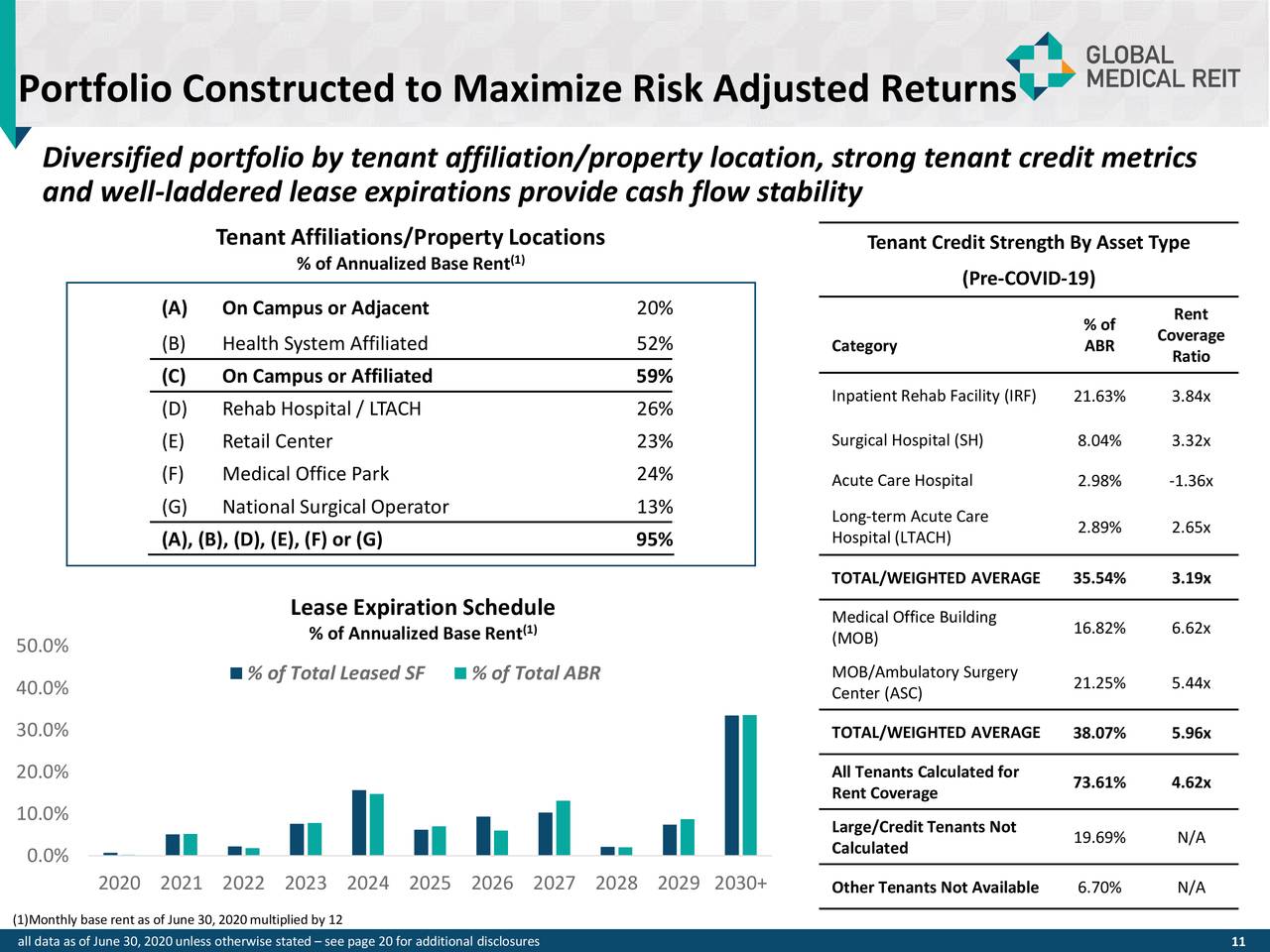 Portfolio Constructed to Maximize Risk Adjusted Returns

GLOBAL MEDICAL REIT

Diversified portfolio by tenant affiliation/property location, strong tenant credit metrics and well-laddered lease expirations provide cash flow stability

Tenant Affiliations/Property Locations
% of Annualized Base Rent$^{(1)}$

| | | |
|---|---|---|
| (A) | On Campus or Adjacent | 20% |
| (B) | Health System Affiliated | 52% |
| (C) | On Campus or Affiliated | 59% |
| (D) | Rehab Hospital / LTACH | 26% |
| (E) | Retail Center | 23% |
| (F) | Medical Office Park | 24% |
| (G) | National Surgical Operator | 13% |
| (A), (B), (D), (E), (F) or (G) | | 95% |

Lease Expiration Schedule
% of Annualized Base Rent$^{(1)}$

% of Total Leased SF   % of Total ABR

50.0%
40.0%
30.0%
20.0%
10.0%
0.0%

2020 2021 2022 2023 2024 2025 2026 2027 2028 2029 2030+

Tenant Credit Strength By Asset Type
(Pre-COVID-19)

| Category | % of ABR | Rent Coverage Ratio |
|---|---|---|
| Inpatient Rehab Facility (IRF) | 21.63% | 3.84x |
| Surgical Hospital (SH) | 8.04% | 3.32x |
| Acute Care Hospital | 2.98% | -1.36x |
| Long-term Acute Care Hospital (LTACH) | 2.89% | 2.65x |
| TOTAL/WEIGHTED AVERAGE | 35.54% | 3.19x |
| Medical Office Building (MOB) | 16.82% | 6.62x |
| MOB/Ambulatory Surgery Center (ASC) | 21.25% | 5.44x |
| TOTAL/WEIGHTED AVERAGE | 38.07% | 5.96x |
| All Tenants Calculated for Rent Coverage | 73.61% | 4.62x |
| Large/Credit Tenants Not Calculated | 19.69% | N/A |
| Other Tenants Not Available | 6.70% | N/A |

(1)Monthly base rent as of June 30, 2020 multiplied by 12

all data as of June 30, 2020 unless otherwise stated – see page 20 for additional disclosures

11